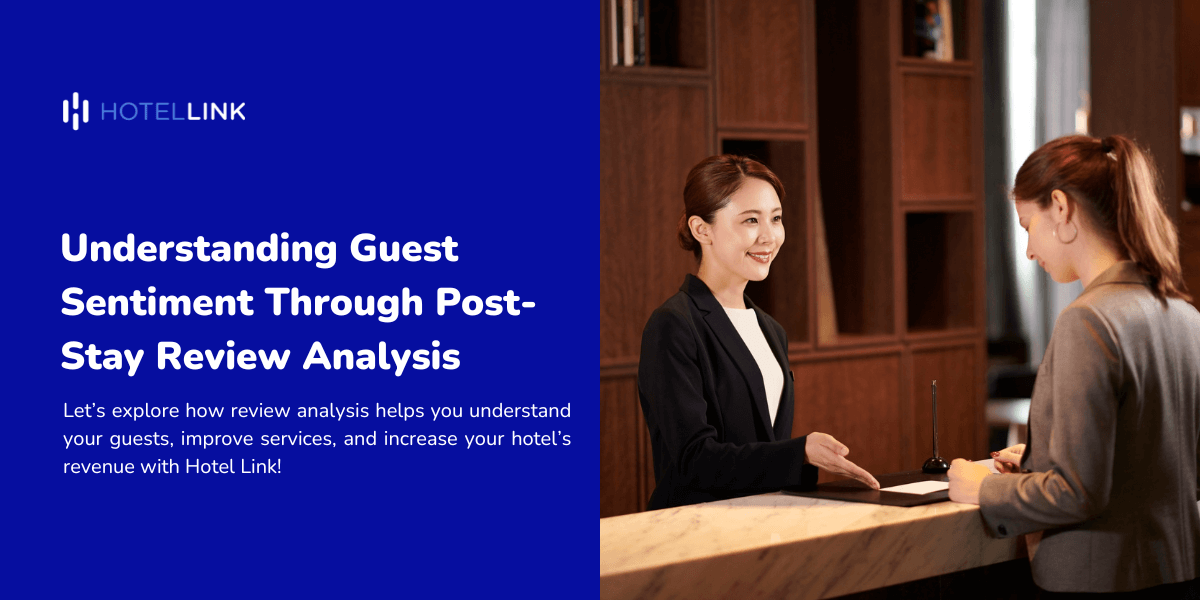 HOTELLINK

Understanding Guest Sentiment Through Post-Stay Review Analysis

Let's explore how review analysis helps you understand your guests, improve services, and increase your hotel's revenue with Hotel Link!